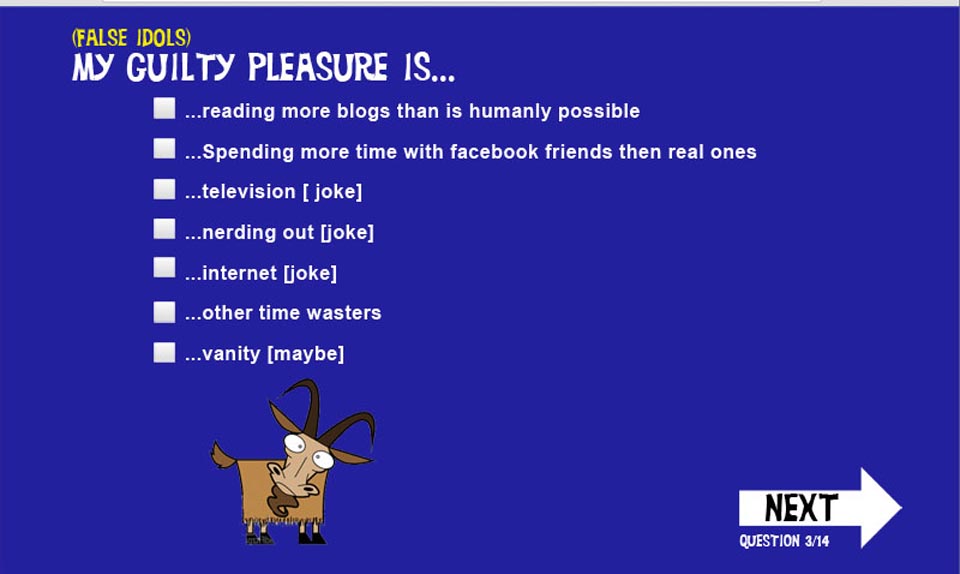 (FALSE IDOLS)
MY GUILTY PLEASURE IS...

...reading more blogs than is humanly possible

...Spending more time with facebook friends then real ones

...television [ joke]

...nerding out [joke]

...internet [joke]

...other time wasters

...vanity [maybe]

NEXT
QUESTION 3/14